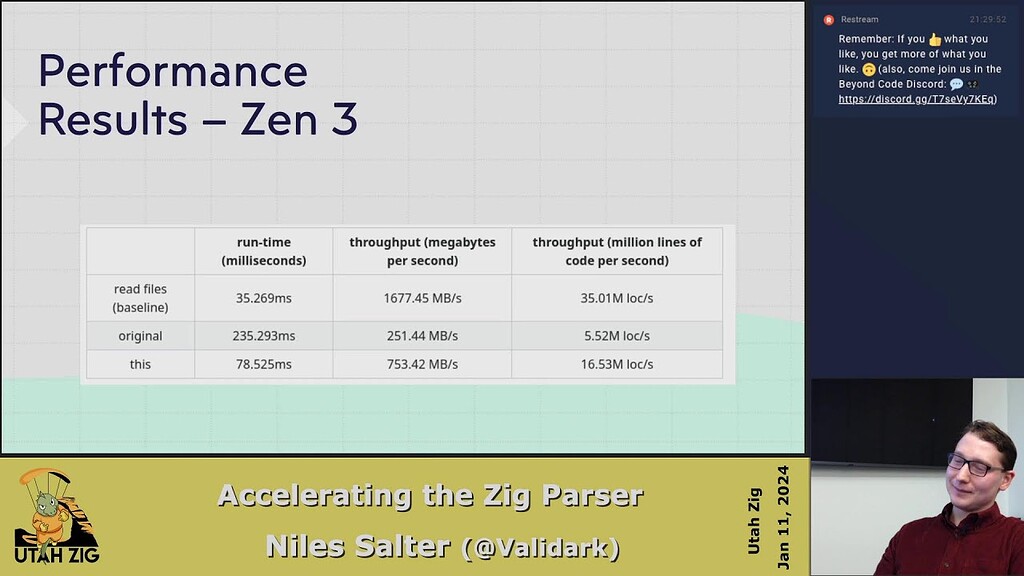 Performance Results – Zen 3

| | run-time (milliseconds) | throughput (megabytes per second) | throughput (million lines of code per second) |
|---|---|---|---|
| read files (baseline) | 35.269ms | 1677.45 MB/s | 35.01M loc/s |
| original | 235.293ms | 251.44 MB/s | 5.52M loc/s |
| this | 78.525ms | 753.42 MB/s | 16.53M loc/s |

Restream 21:29:52

Remember: If you 👍 what you like, you get more of what you like. 🙃 (also, come join us in the Beyond Code Discord: 💬 https://discord.gg/T7seVy7KEq)

UTAH ZIG

Accelerating the Zig Parser

Niles Salter (@Validark)

Utah Zig

Jan 11, 2024